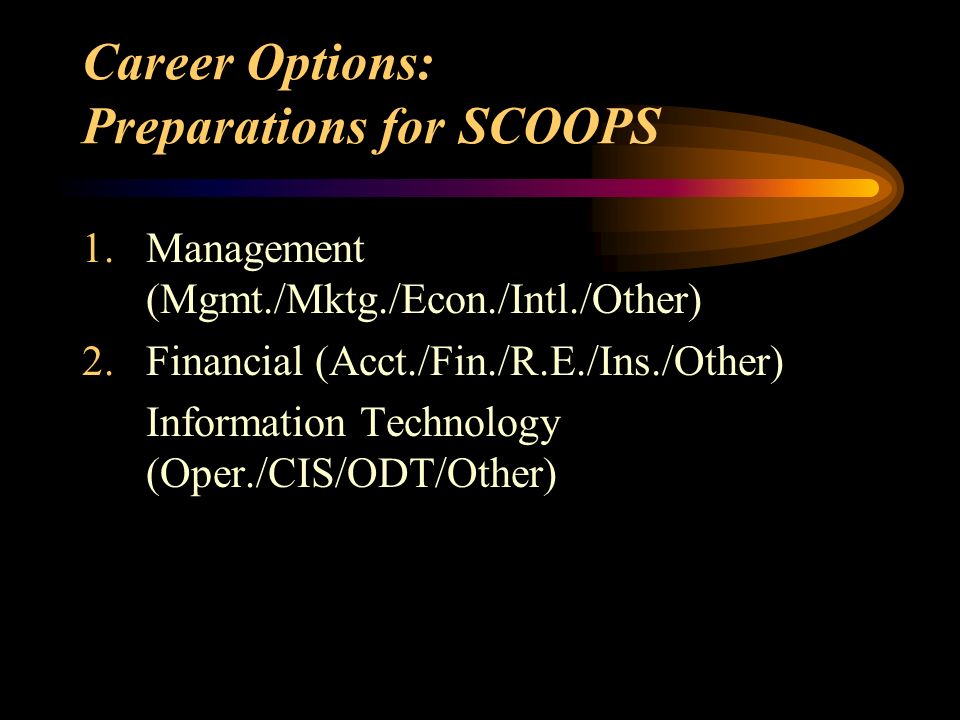 Career Options:
Preparations for SCOOPS

1. Management (Mgmt./Mktg./Econ./Intl./Other)
2. Financial (Acct./Fin./R.E./Ins./Other)

Information Technology (Oper./CIS/ODT/Other)